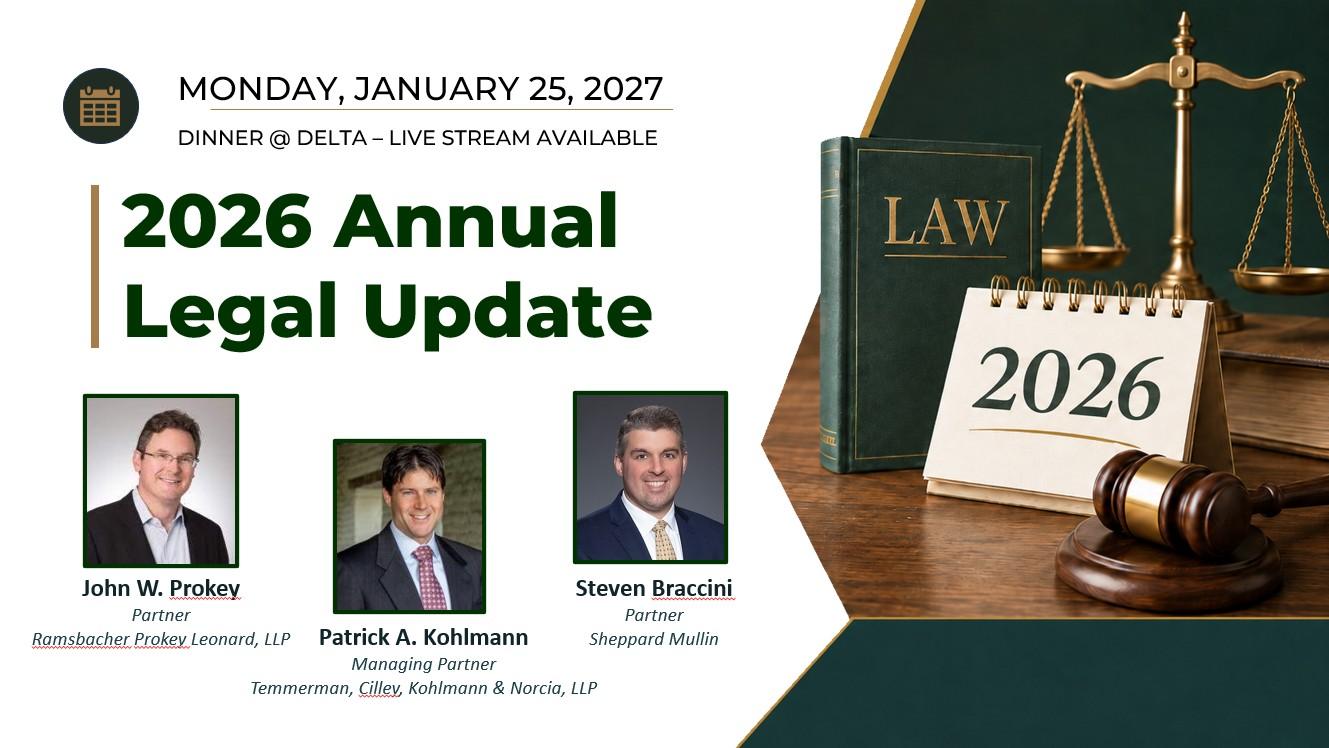 MONDAY, JANUARY 25, 2027

DINNER @ DELTA – LIVE STREAM AVAILABLE

2026 Annual Legal Update

John W. Prokey
Partner
Ramsbacher Prokey Leonard, LLP

Patrick A. Kohlmann
Managing Partner
Temmerman, Cilley, Kohlmann & Norcia, LLP

Steven Braccini
Partner
Sheppard Mullin

LAW

2026